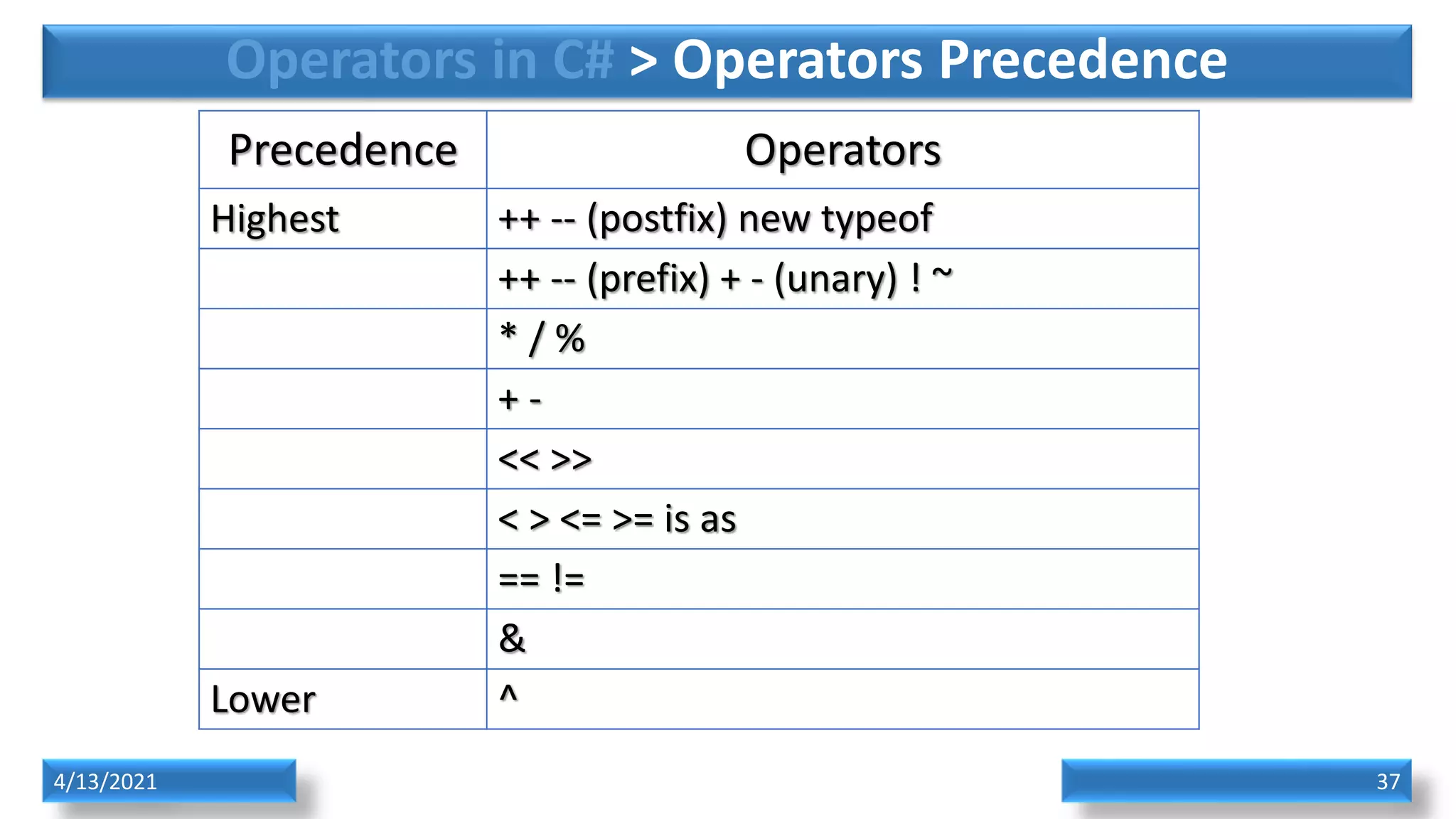 Operators in C# > Operators Precedence

| Precedence | Operators |
|---|---|
| Highest | ++ -- (postfix) new typeof |
| | ++ -- (prefix) + - (unary) ! ~ |
| | * / % |
| | + - |
| | << >> |
| | < > <= >= is as |
| | == != |
| | & |
| Lower | ^ |

4/13/2021

37